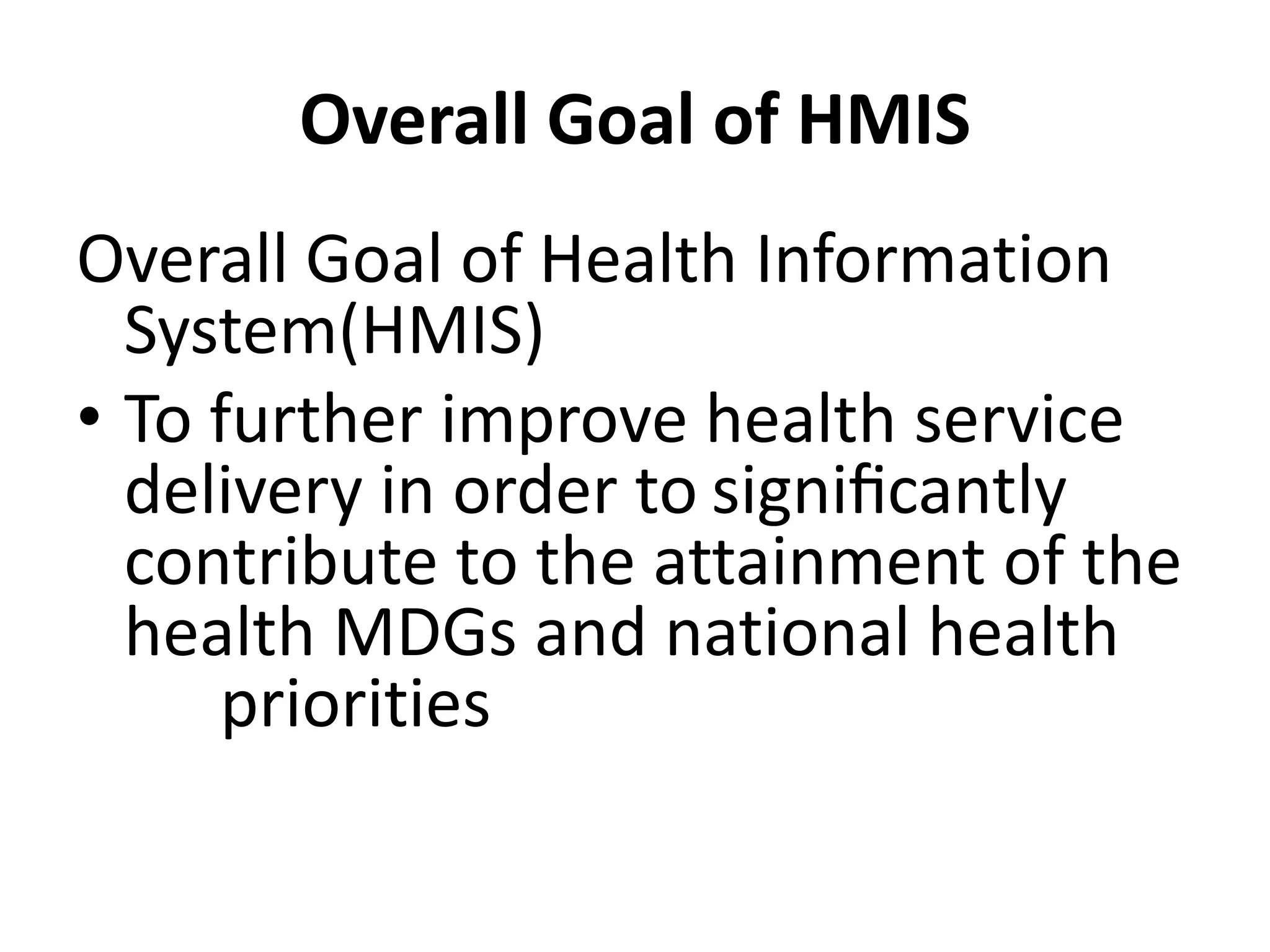 Overall Goal of HMIS

Overall Goal of Health Information System(HMIS)

• To further improve health service delivery in order to significantly contribute to the attainment of the health MDGs and national health priorities